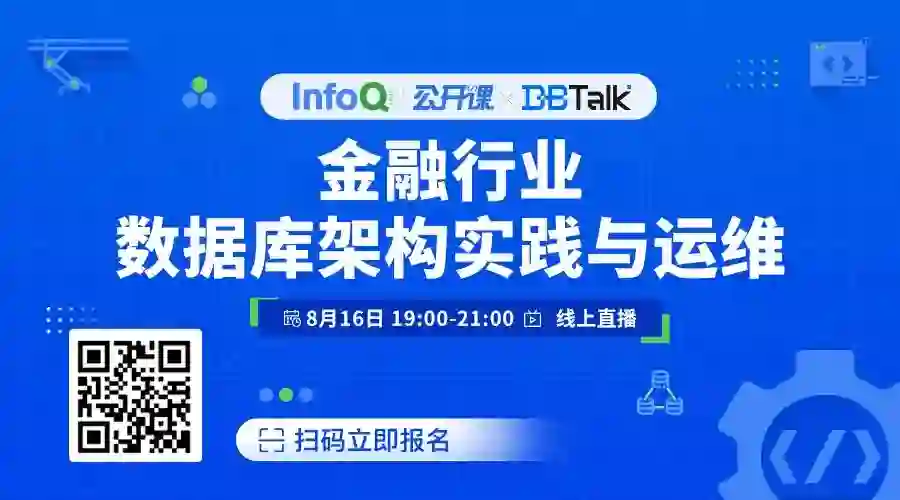 InfoQ 公开课 × DBTalk

金融行业
数据库架构实践与运维

8月16日 19:00-21:00 线上直播

扫码立即报名